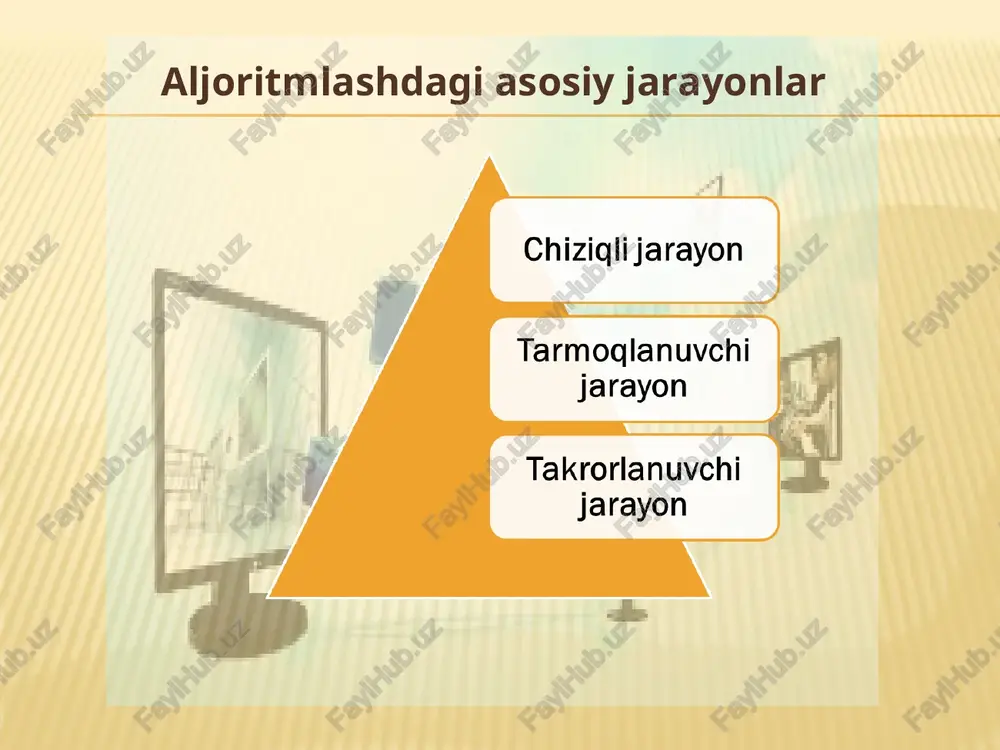 Aljoritmlashdagi asosiy jarayonlar

Chiziqli jarayon

Tarmoqlanuvchi jarayon

Takrorlanuvchi jarayon

FaylHub.uz